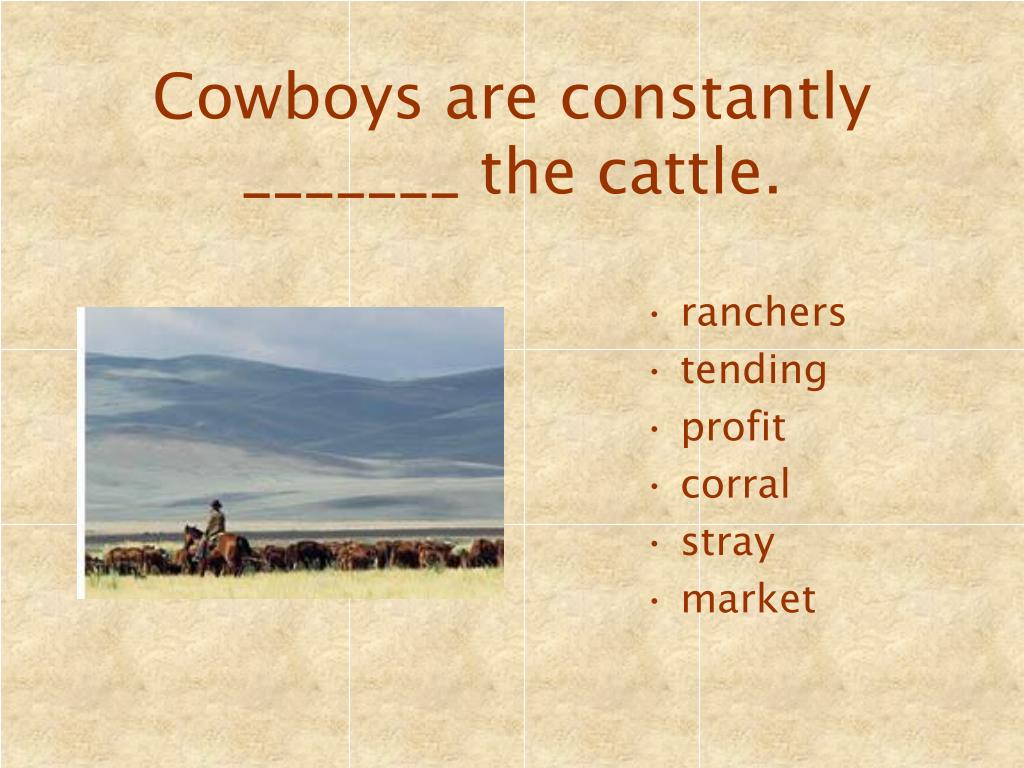 Cowboys are constantly _______ the cattle.

• ranchers
• tending
• profit
• corral
• stray
• market